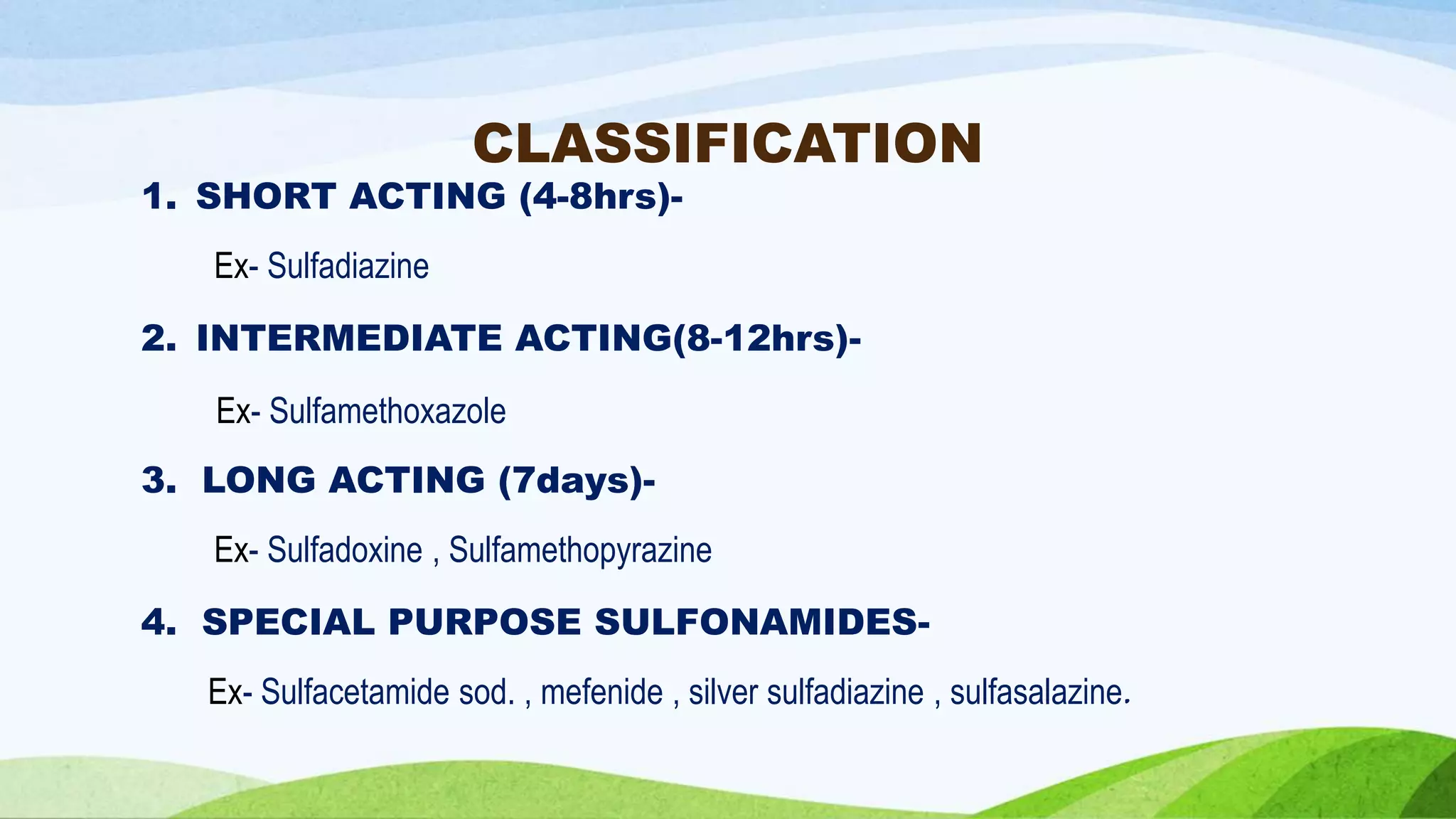 CLASSIFICATION

1. SHORT ACTING (4-8hrs)-

Ex- Sulfadiazine

2. INTERMEDIATE ACTING(8-12hrs)-

Ex- Sulfamethoxazole

3. LONG ACTING (7days)-

Ex- Sulfadoxine , Sulfamethopyrazine

4. SPECIAL PURPOSE SULFONAMIDES-

Ex- Sulfacetamide sod. , mefenide , silver sulfadiazine , sulfasalazine.